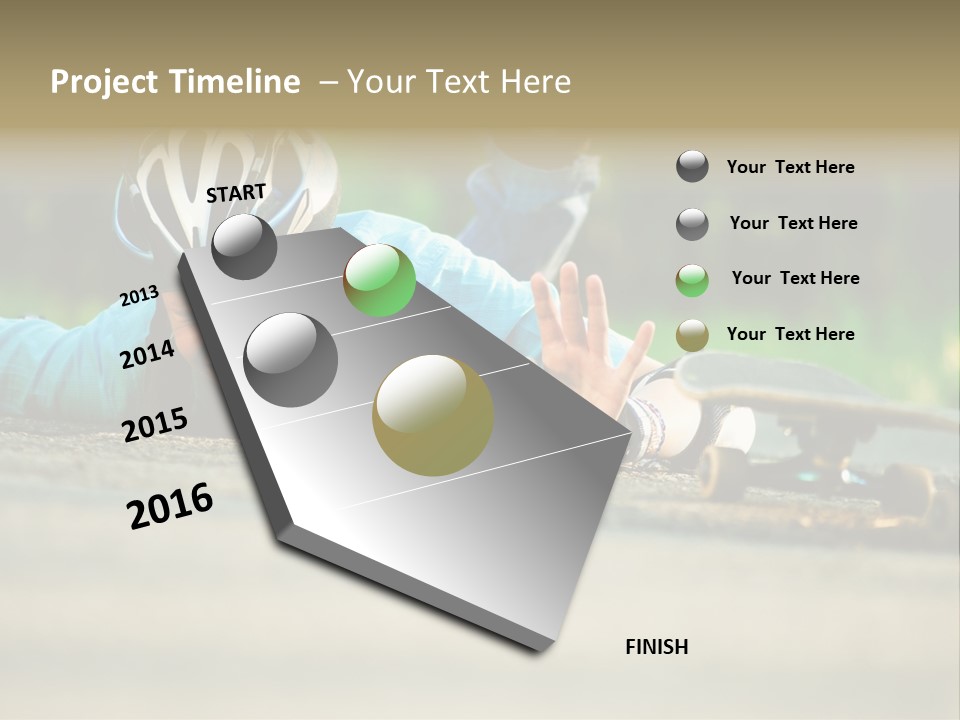 Project Timeline – Your Text Here

START

2013

2014

2015

2016

FINISH

Your Text Here

Your Text Here

Your Text Here

Your Text Here